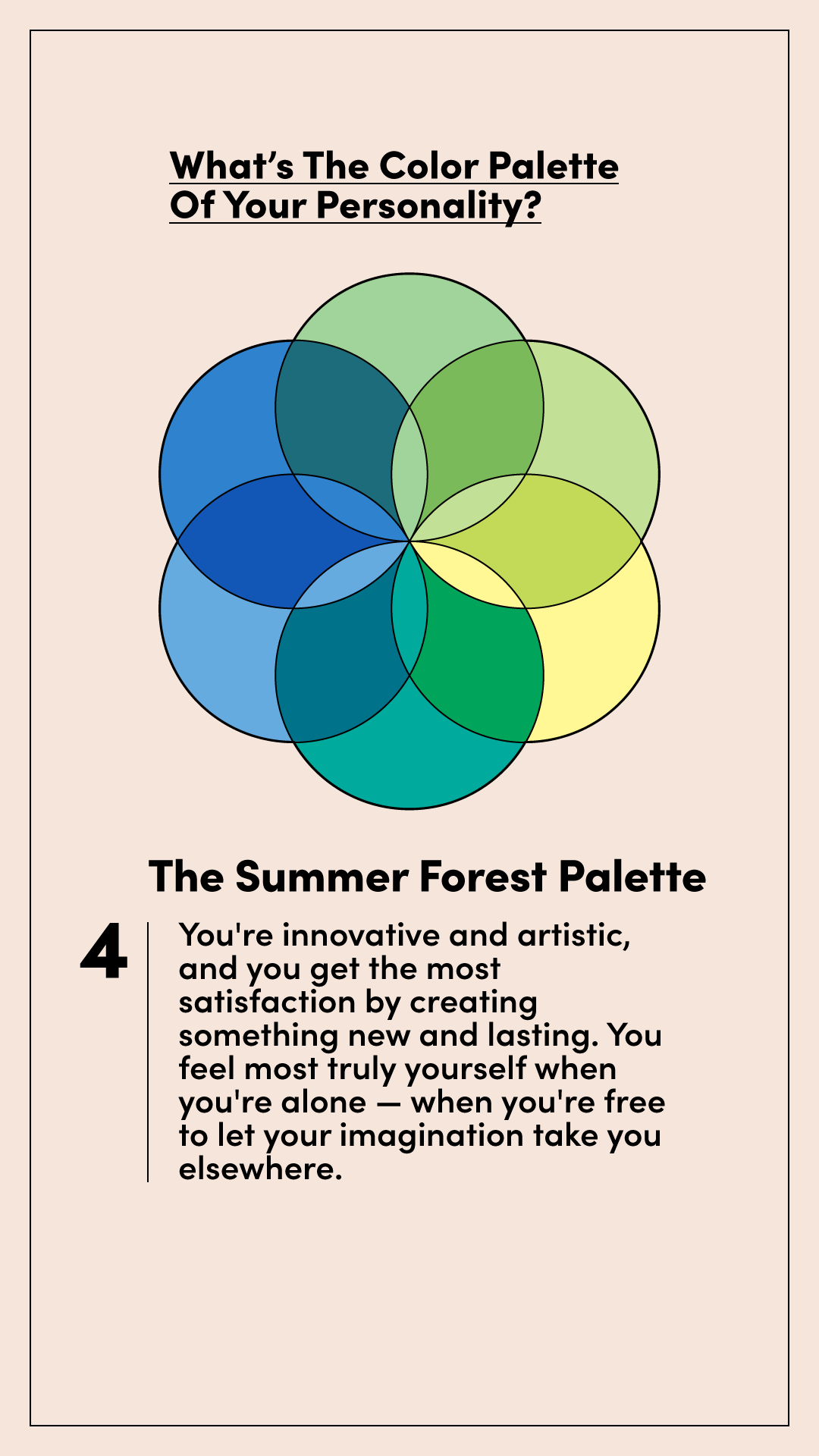 What’s The Color Palette Of Your Personality?

The Summer Forest Palette

4

You're innovative and artistic, and you get the most satisfaction by creating something new and lasting. You feel most truly yourself when you're alone — when you're free to let your imagination take you elsewhere.